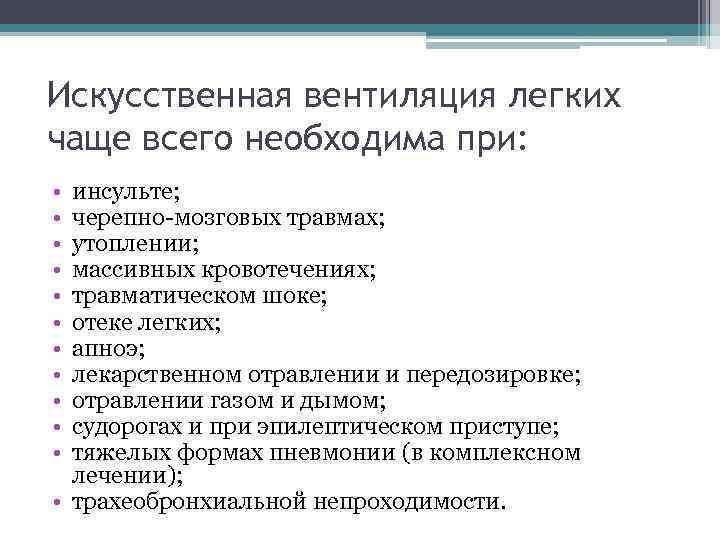 Искусственная вентиляция легких чаще всего необходима при:

• инсульте;
• черепно-мозговых травмах;
• утоплении;
• массивных кровотечениях;
• травматическом шоке;
• отеке легких;
• апноэ;
• лекарственном отравлении и передозировке;
• отравлении газом и дымом;
• судорогах и при эпилептическом приступе;
• тяжелых формах пневмонии (в комплексном лечении);
• трахеобронхиальной непроходимости.